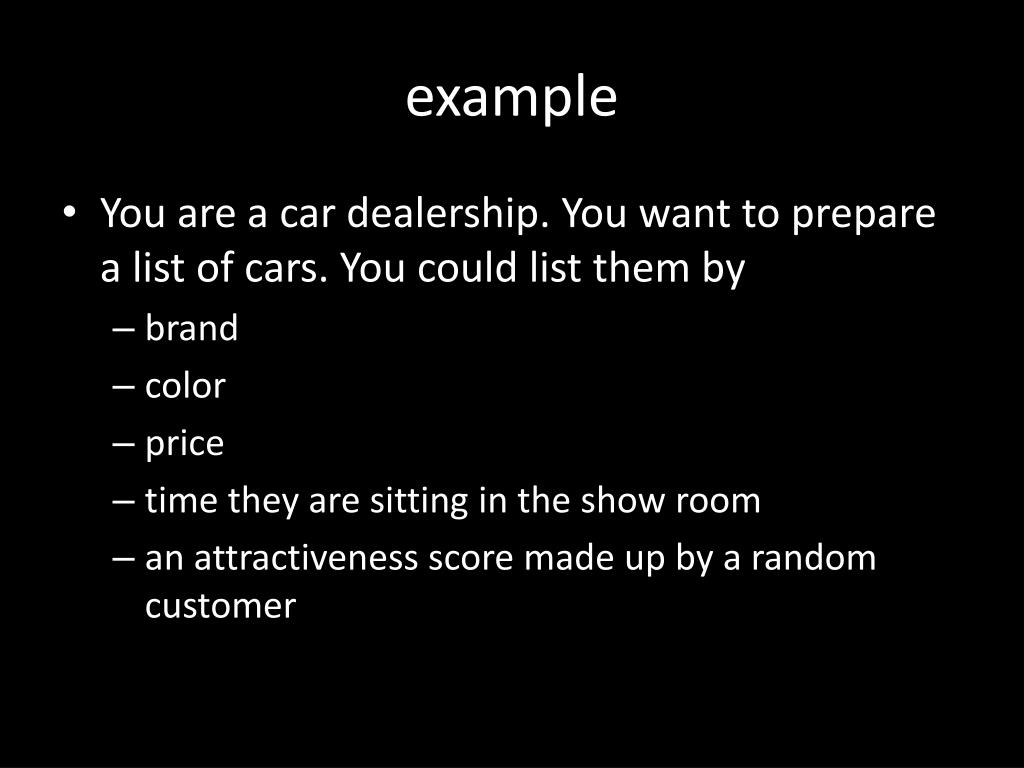 example

• You are a car dealership. You want to prepare a list of cars. You could list them by
– brand
– color
– price
– time they are sitting in the show room
– an attractiveness score made up by a random customer